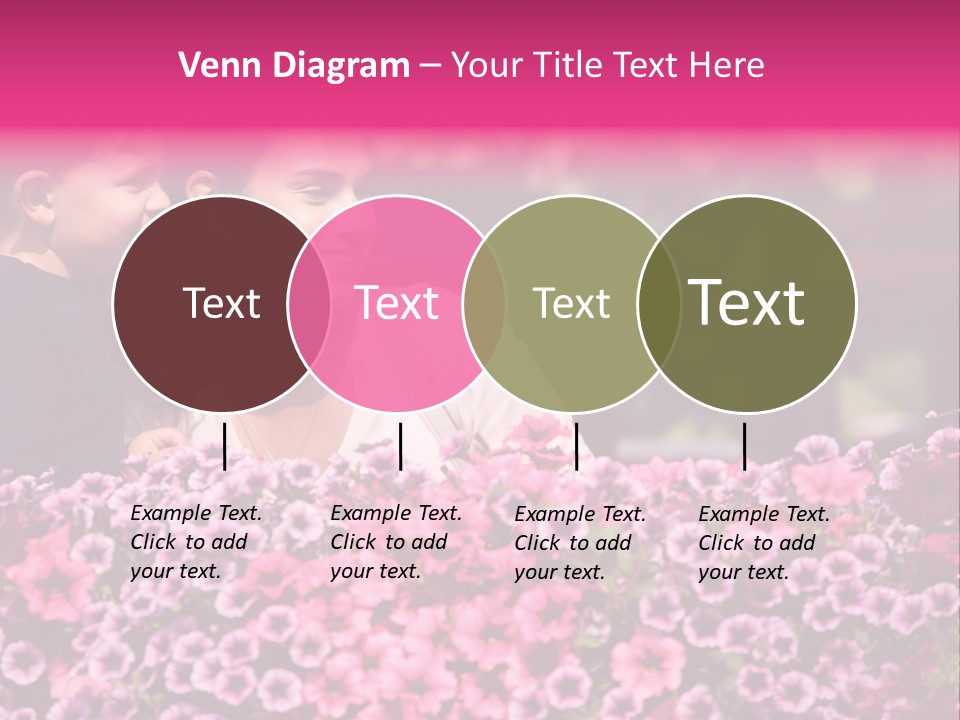 Venn Diagram – Your Title Text Here

Text

Text

Text

Text

Example Text. Click to add your text.

Example Text. Click to add your text.

Example Text. Click to add your text.

Example Text. Click to add your text.